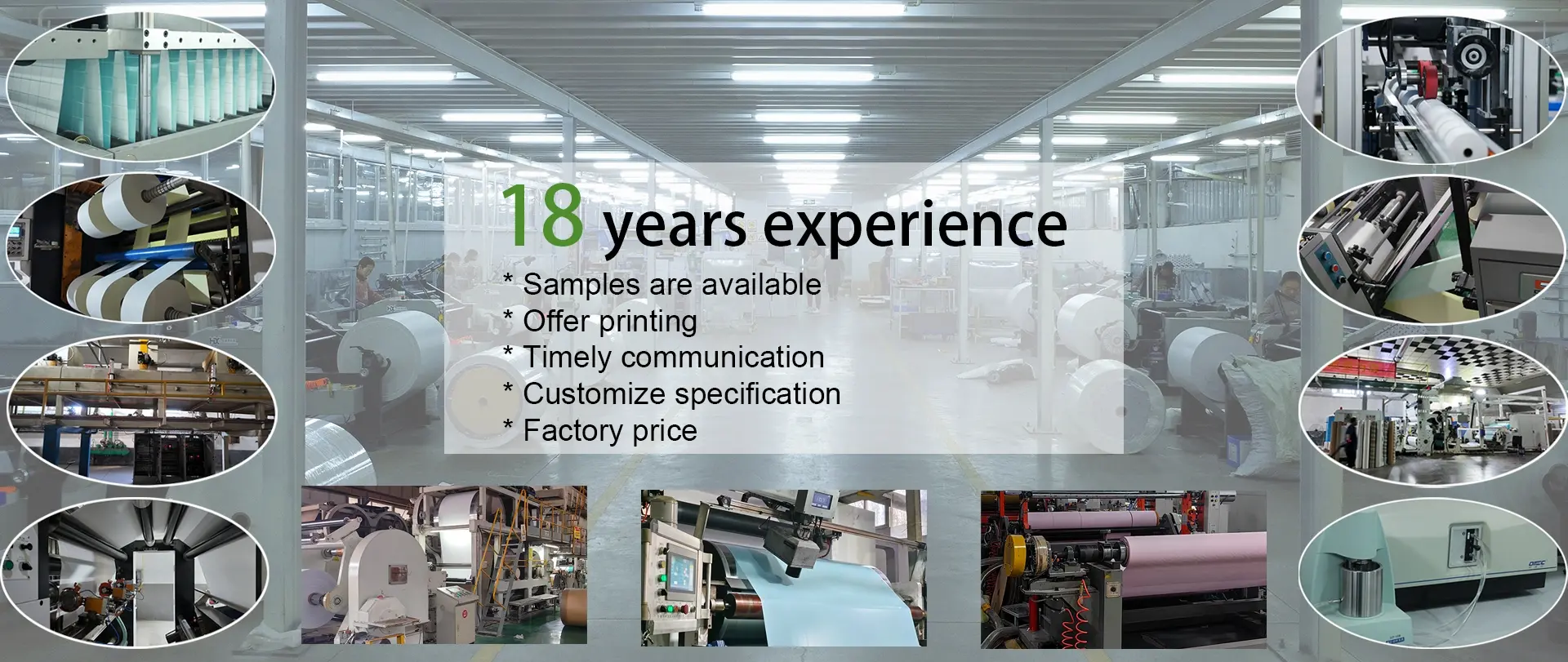 18 years experience

* Samples are available
* Offer printing
* Timely communication
* Customize specification
* Factory price